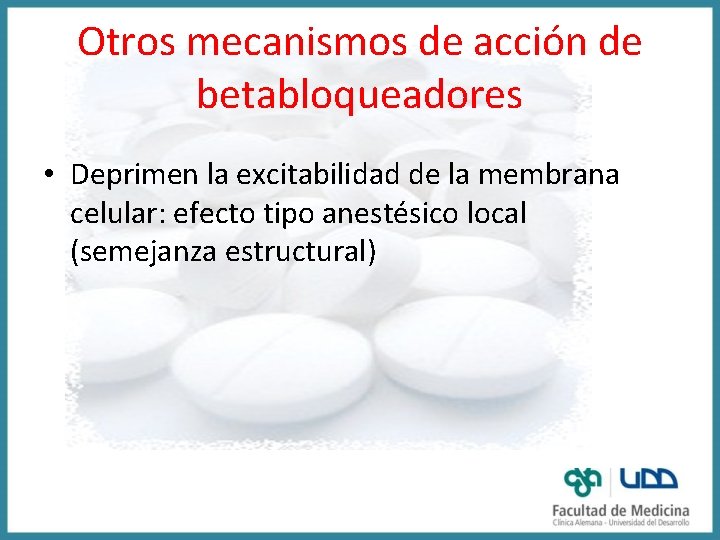 Otros mecanismos de acción de betabloqueadores

• Deprimen la excitabilidad de la membrana celular: efecto tipo anestésico local (semejanza estructural)

UDD
Facultad de Medicina
Clínica Alemana - Universidad del Desarrollo